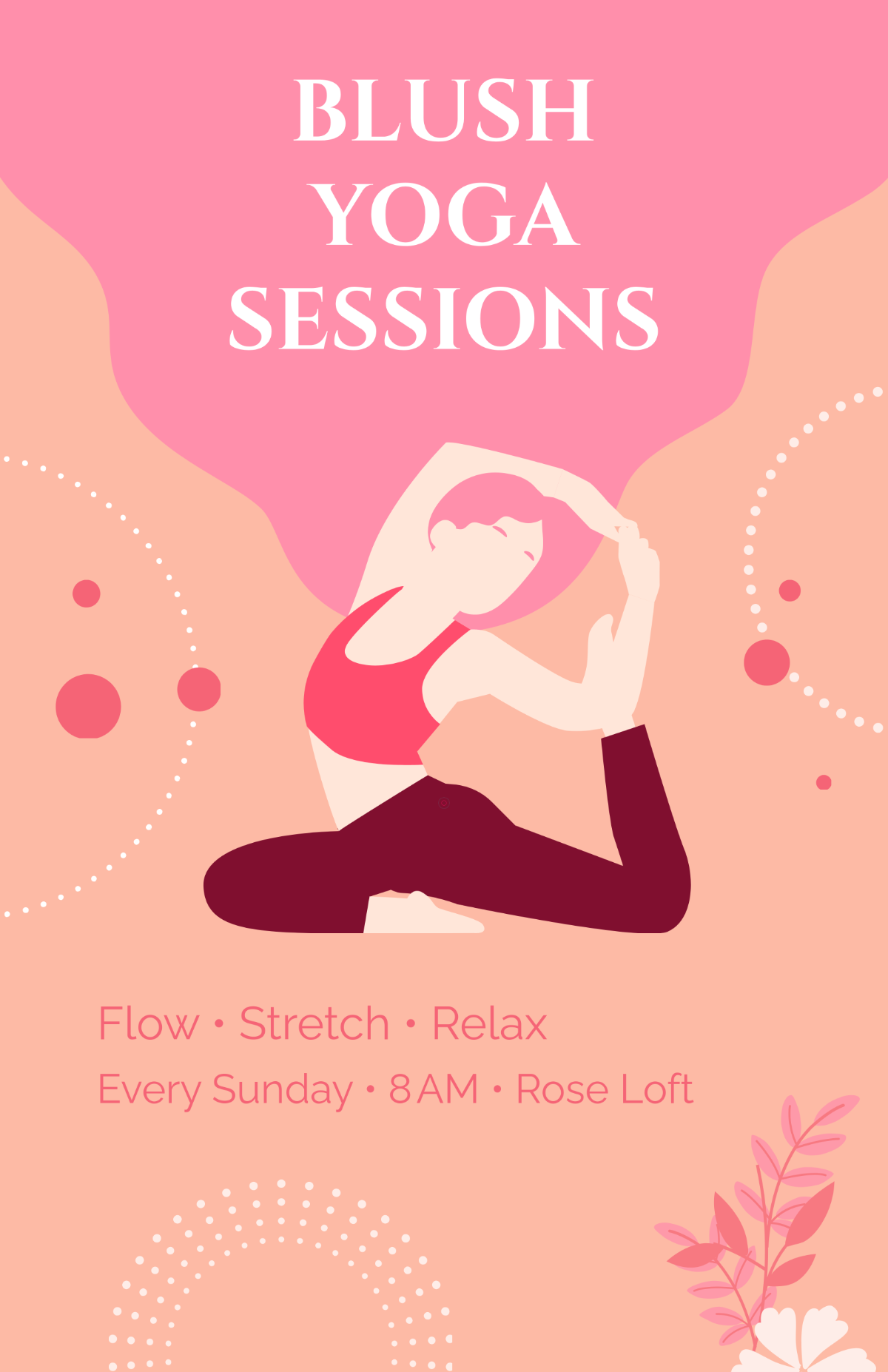 BLUSH YOGA SESSIONS

Flow • Stretch • Relax

Every Sunday • 8 AM • Rose Loft